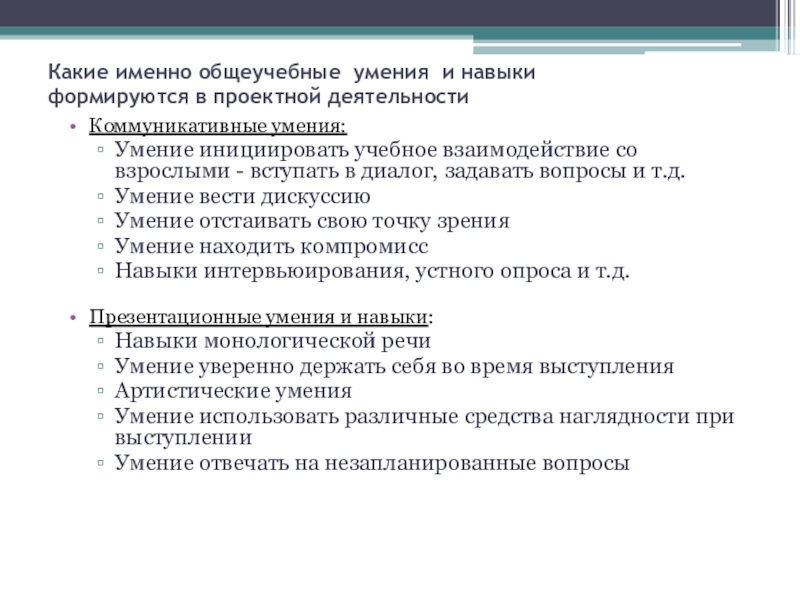 Какие именно общеучебные умения и навыки формируются в проектной деятельности

• Коммуникативные умения:
▫ Умение инициировать учебное взаимодействие со взрослыми - вступать в диалог, задавать вопросы и т.д.
▫ Умение вести дискуссию
▫ Умение отстаивать свою точку зрения
▫ Умение находить компромисс
▫ Навыки интервьюирования, устного опроса и т.д.

• Презентационные умения и навыки:
▫ Навыки монологической речи
▫ Умение уверенно держать себя во время выступления
▫ Артистические умения
▫ Умение использовать различные средства наглядности при выступлении
▫ Умение отвечать на незапланированные вопросы